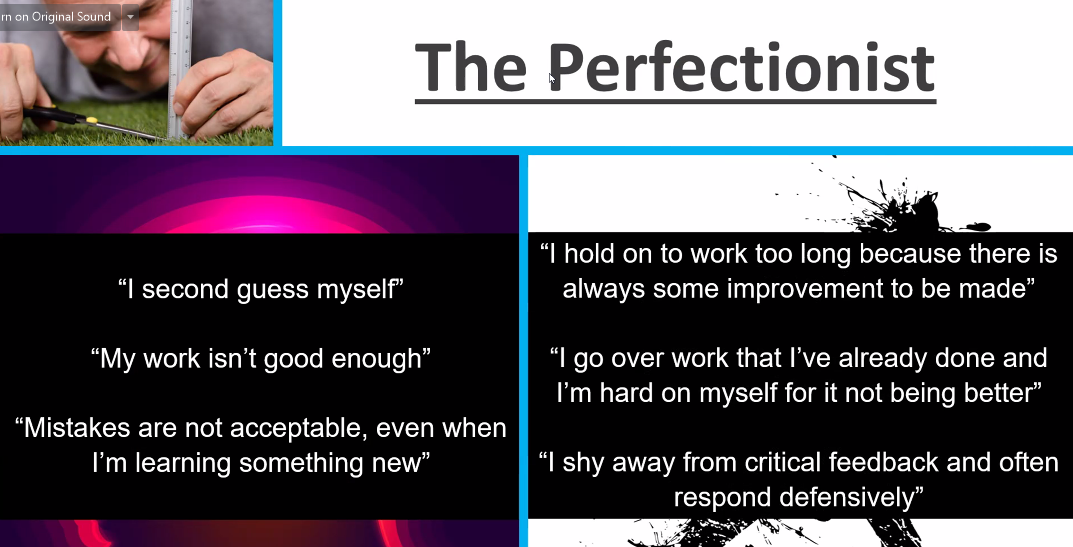 rn on Original Sound

The Perfectionist

“I second guess myself”

“My work isn’t good enough”

“Mistakes are not acceptable, even when I’m learning something new”

“I hold on to work too long because there is always some improvement to be made”

“I go over work that I’ve already done and I’m hard on myself for it not being better”

“I shy away from critical feedback and often respond defensively”